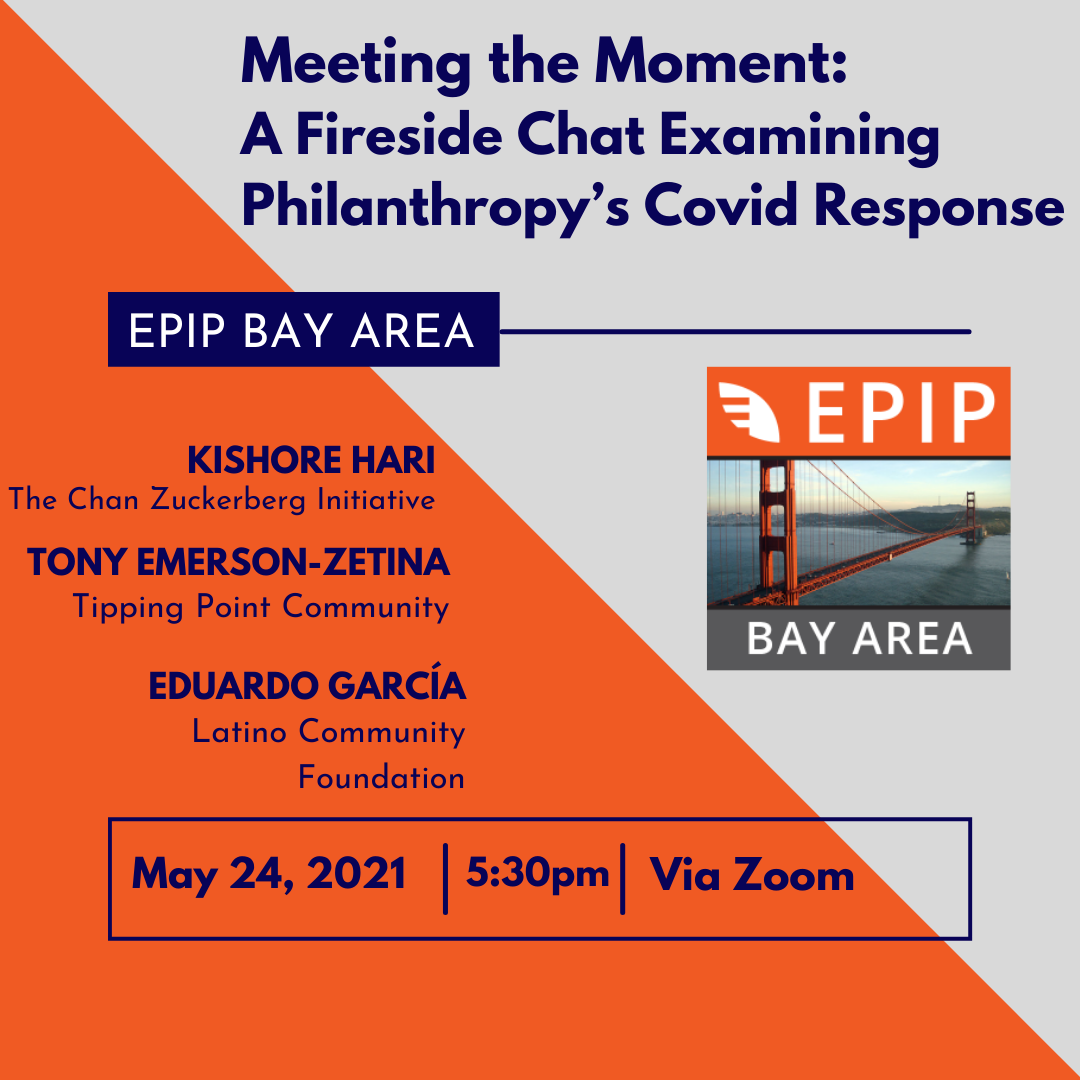 Meeting the Moment:
A Fireside Chat Examining Philanthropy's Covid Response

EPIP BAY AREA

EPIP

BAY AREA

KISHORE HARI
The Chan Zuckerberg Initiative

TONY EMERSON-ZETINA
Tipping Point Community

EDUARDO GARCÍA
Latino Community Foundation

May 24, 2021 | 5:30pm | Via Zoom